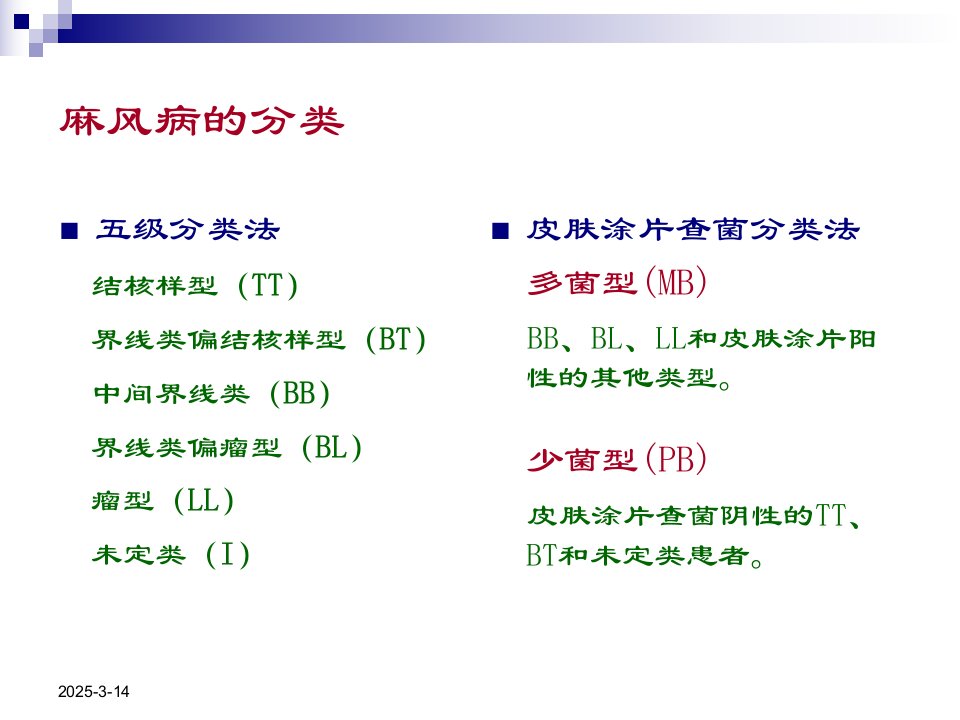 麻风病的分类

■ 五级分类法

结核样型（TT）

界线类偏结核样型（BT）

中间界线类（BB）

界线类偏瘤型（BL）

瘤型（LL）

未定类（I）

■ 皮肤涂片查菌分类法

多菌型(MB)

BB、BL、LL和皮肤涂片阳性的其他类型。

少菌型(PB)

皮肤涂片查菌阴性的TT、BT和未定类患者。

2025-3-14